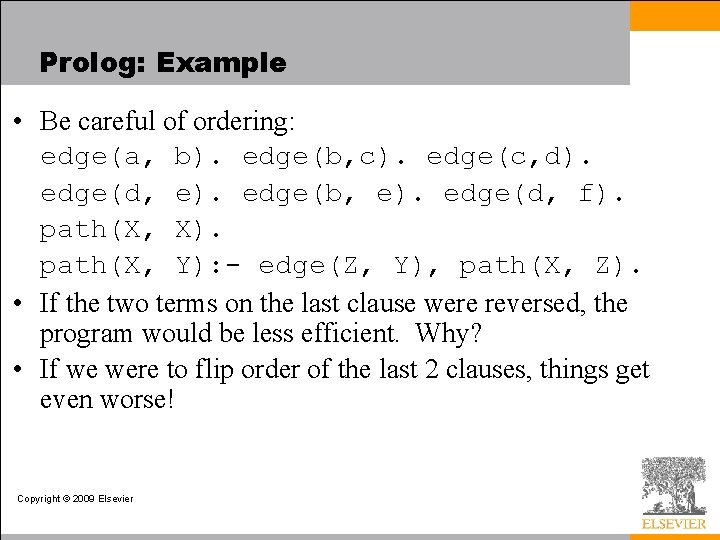 Prolog: Example

• Be careful of ordering:
edge(a, b). edge(b,c). edge(c,d).
edge(d, e). edge(b, e). edge(d, f).
path(X, X).
path(X, Y):- edge(Z, Y), path(X, Z).

• If the two terms on the last clause were reversed, the program would be less efficient. Why?

• If we were to flip order of the last 2 clauses, things get even worse!

Copyright © 2009 Elsevier

ELSEVIER